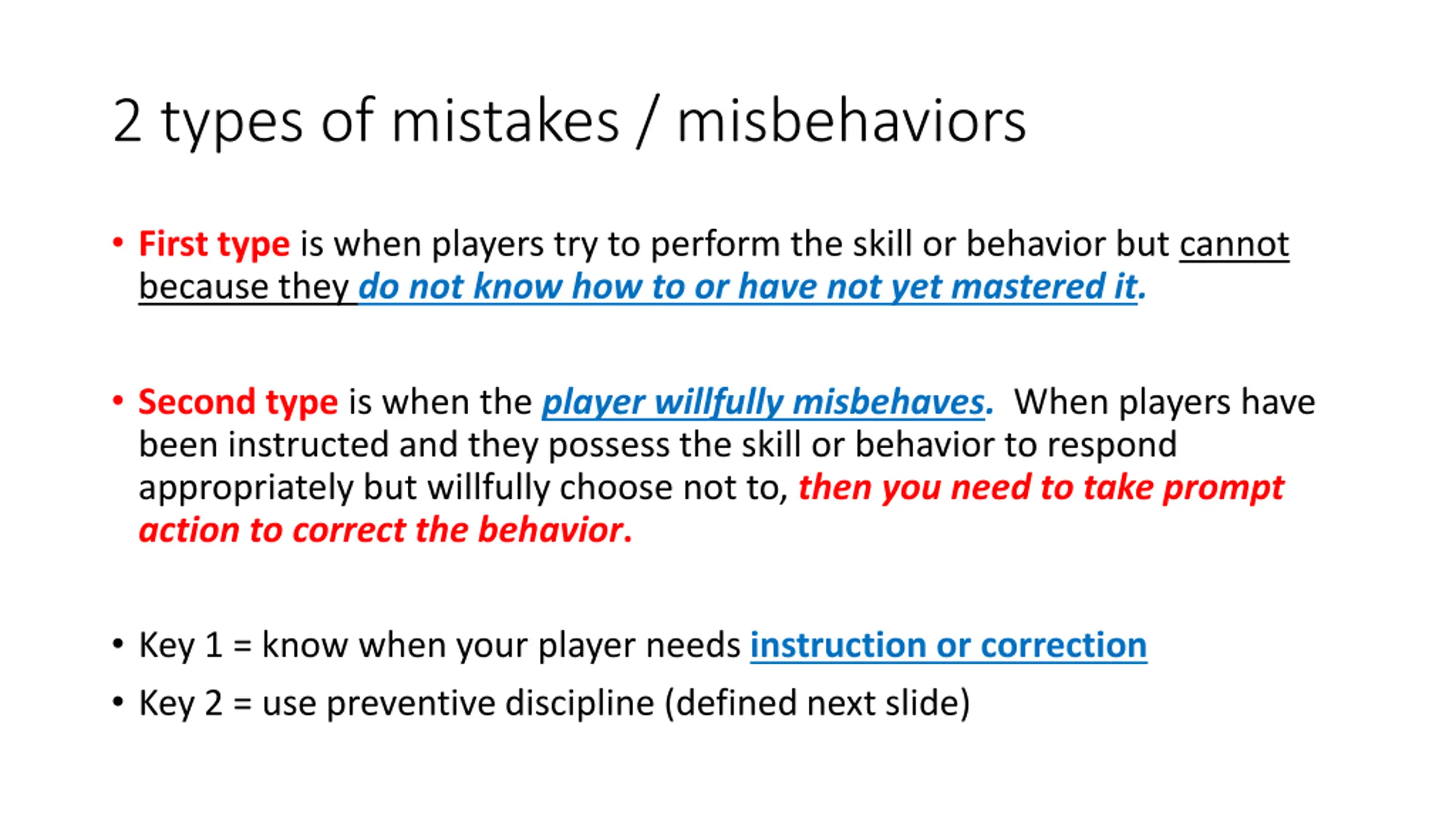 2 types of mistakes / misbehaviors

• First type is when players try to perform the skill or behavior but cannot because they do not know how to or have not yet mastered it.

• Second type is when the player willfully misbehaves. When players have been instructed and they possess the skill or behavior to respond appropriately but willfully choose not to, then you need to take prompt action to correct the behavior.

• Key 1 = know when your player needs instruction or correction

• Key 2 = use preventive discipline (defined next slide)